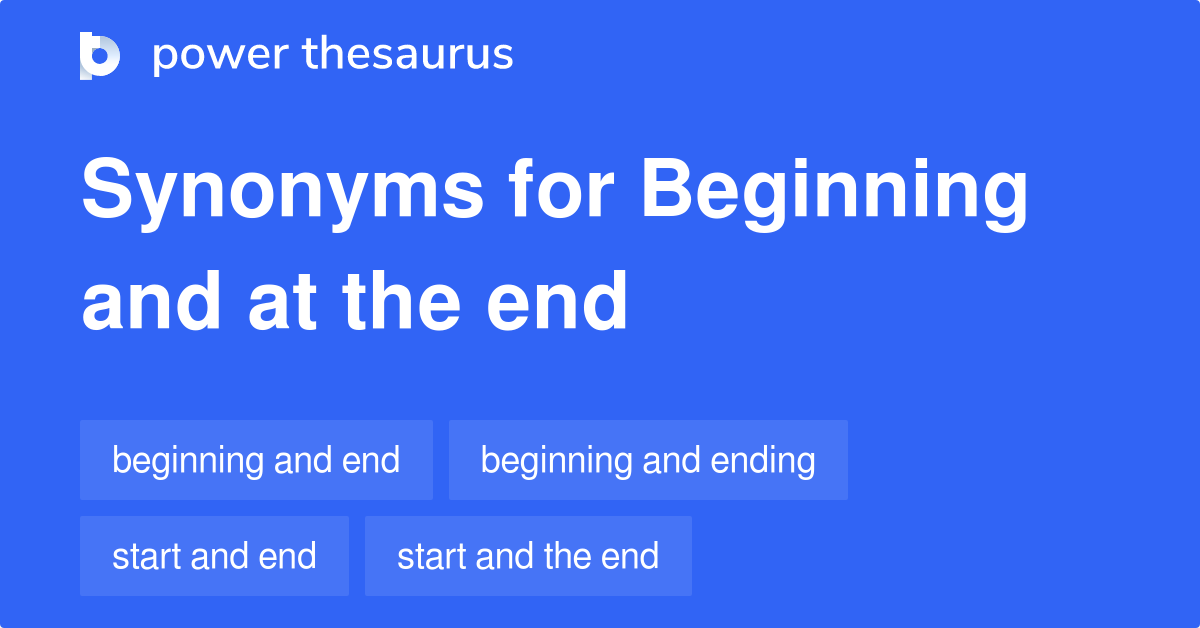 power thesaurus

Synonyms for Beginning and at the end

beginning and end

beginning and ending

start and end

start and the end